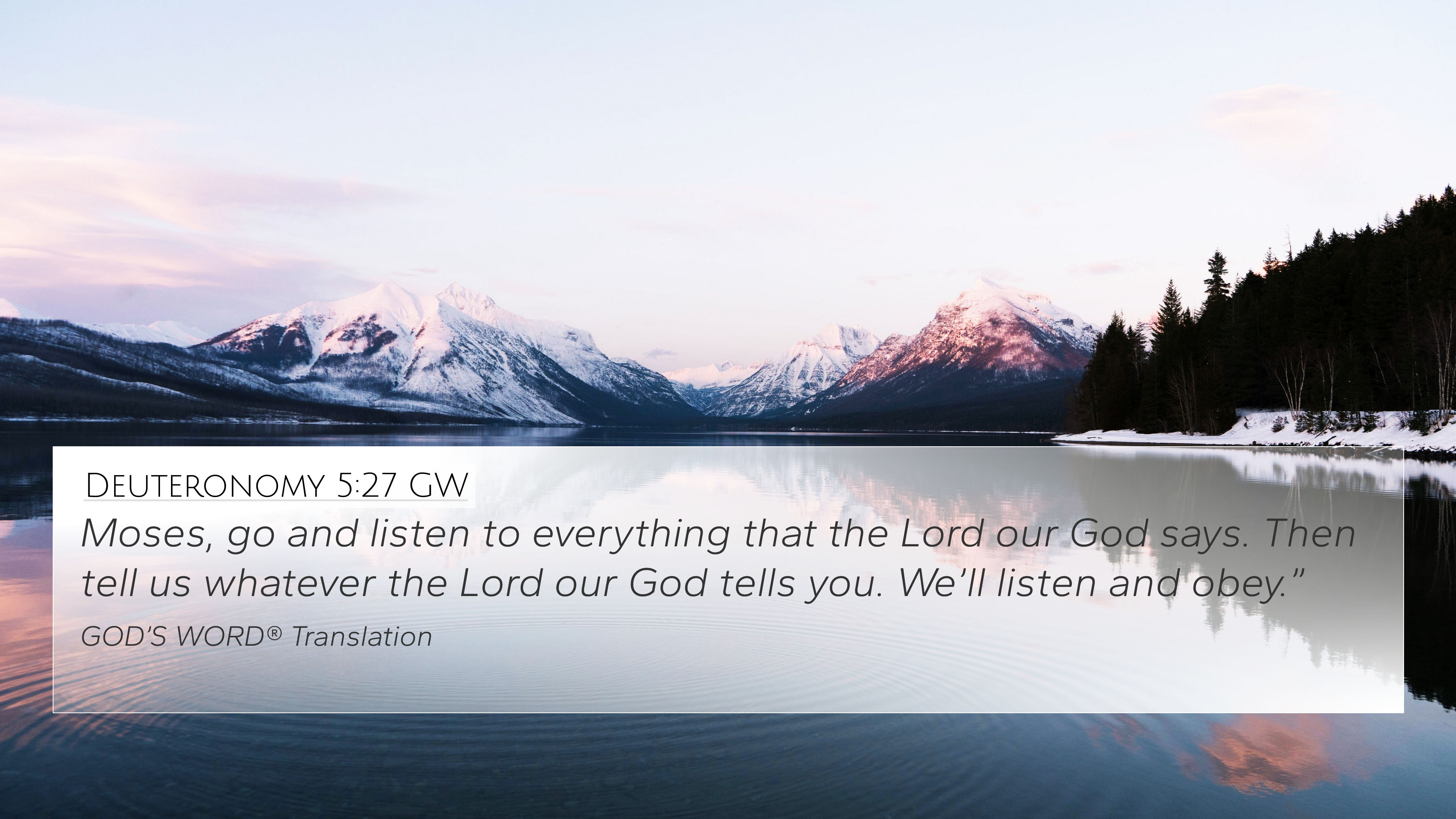 Deuteronomy 5:27 GW

Moses, go and listen to everything that the Lord our God says. Then tell us whatever the Lord our God tells you. We'll listen and obey."

GOD'S WORD® Translation